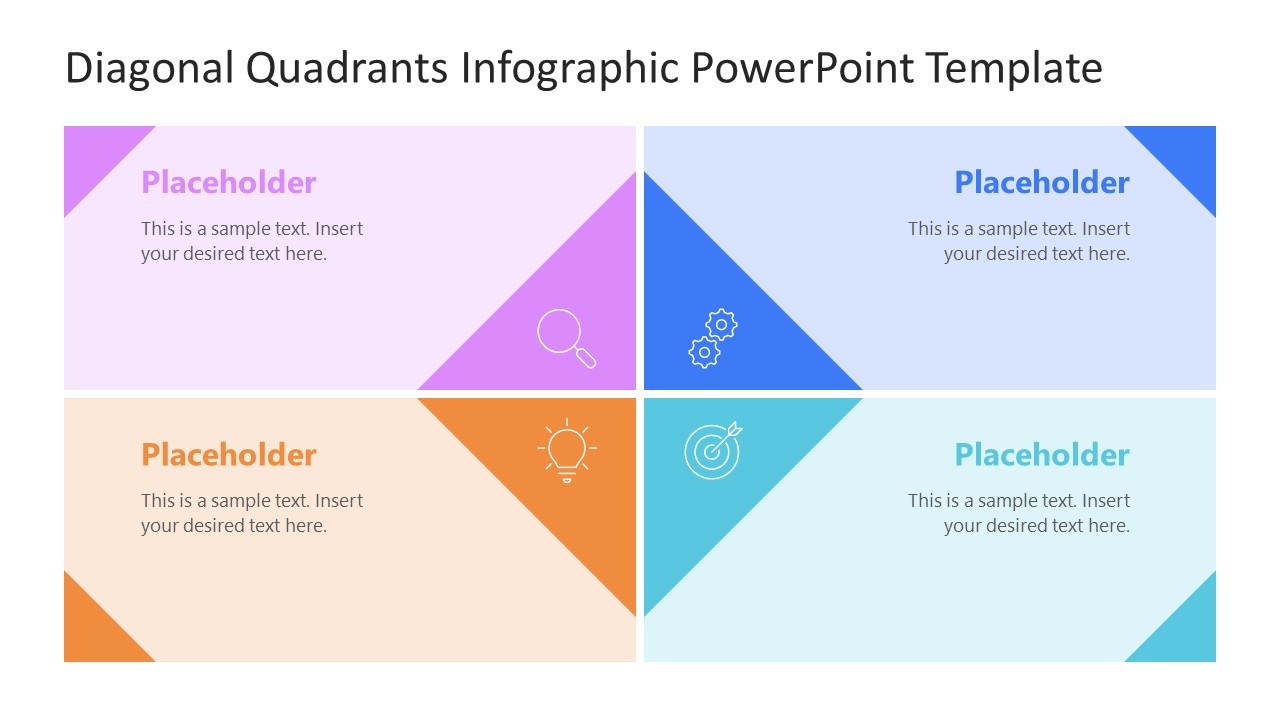 Diagonal Quadrants Infographic PowerPoint Template

Placeholder

This is a sample text. Insert your desired text here.

Placeholder

This is a sample text. Insert your desired text here.

Placeholder

This is a sample text. Insert your desired text here.

Placeholder

This is a sample text. Insert your desired text here.